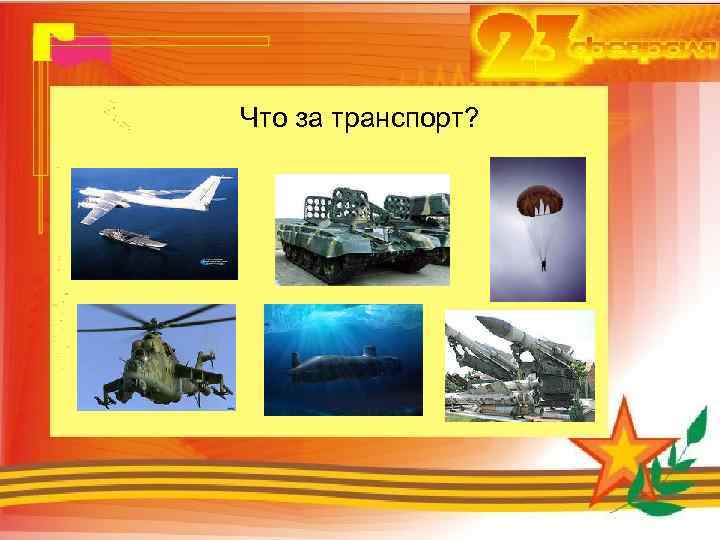 23 февраля

Что за транспорт?